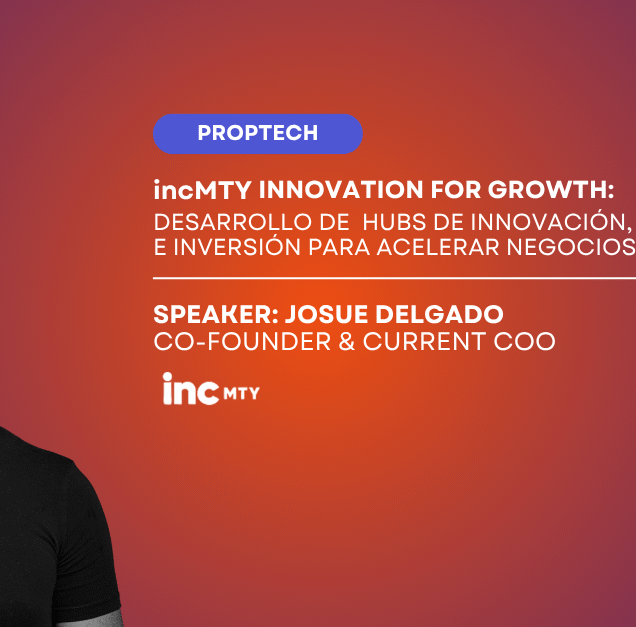 PROPTECH

incMTY INNOVATION FOR GROWTH:
DESARROLLO DE HUBS DE INNOVACIÓN, E INVERSIÓN PARA ACELERAR NEGOCIOS

SPEAKER: JOSUE DELGADO
CO-FOUNDER & CURRENT COO

inc MTY